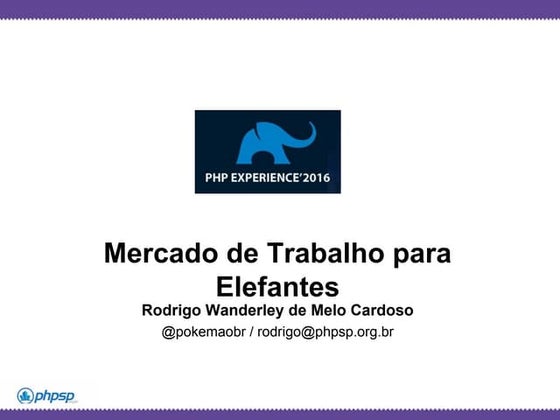 PHP EXPERIENCE'2016

Mercado de Trabalho para Elefantes

Rodrigo Wanderley de Melo Cardoso

@pokemaobr / rodrigo@phpsp.org.br

phpsp